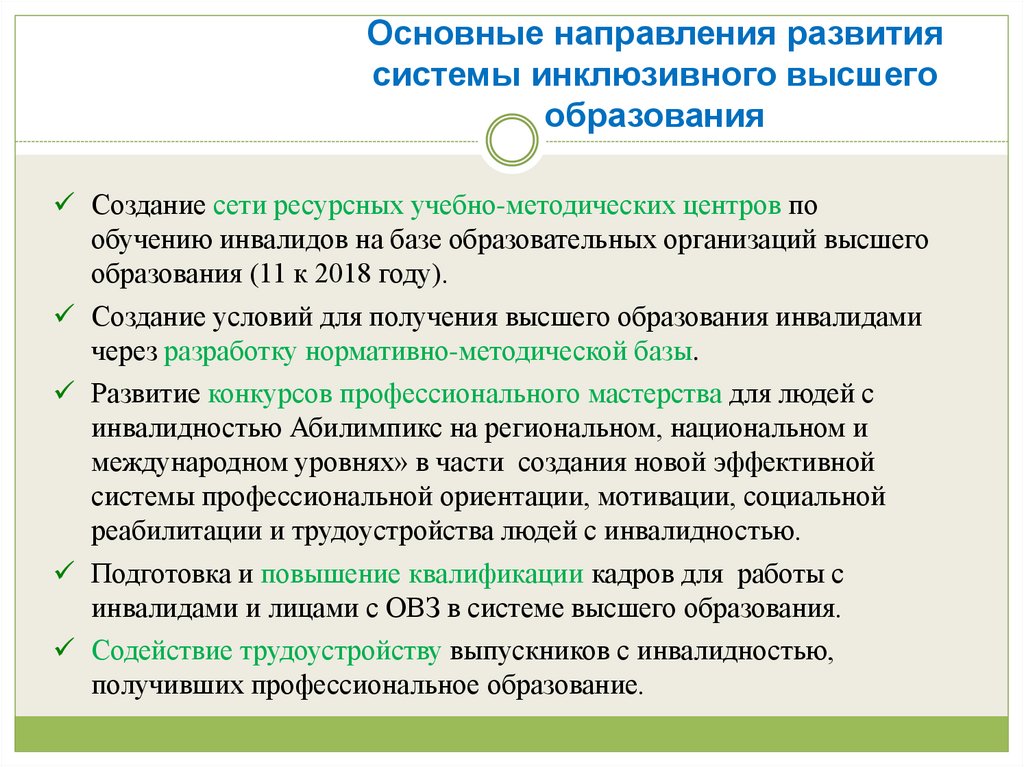 Основные направления развития системы инклюзивного высшего образования

✓ Создание сети ресурсных учебно-методических центров по обучению инвалидов на базе образовательных организаций высшего образования (11 к 2018 году).

✓ Создание условий для получения высшего образования инвалидами через разработку нормативно-методической базы.

✓ Развитие конкурсов профессионального мастерства для людей с инвалидностью Абилимпикс на региональном, национальном и международном уровнях» в части создания новой эффективной системы профессиональной ориентации, мотивации, социальной реабилитации и трудоустройства людей с инвалидностью.

✓ Подготовка и повышение квалификации кадров для работы с инвалидами и лицами с ОВЗ в системе высшего образования.

✓ Содействие трудоустройству выпускников с инвалидностью, получивших профессиональное образование.